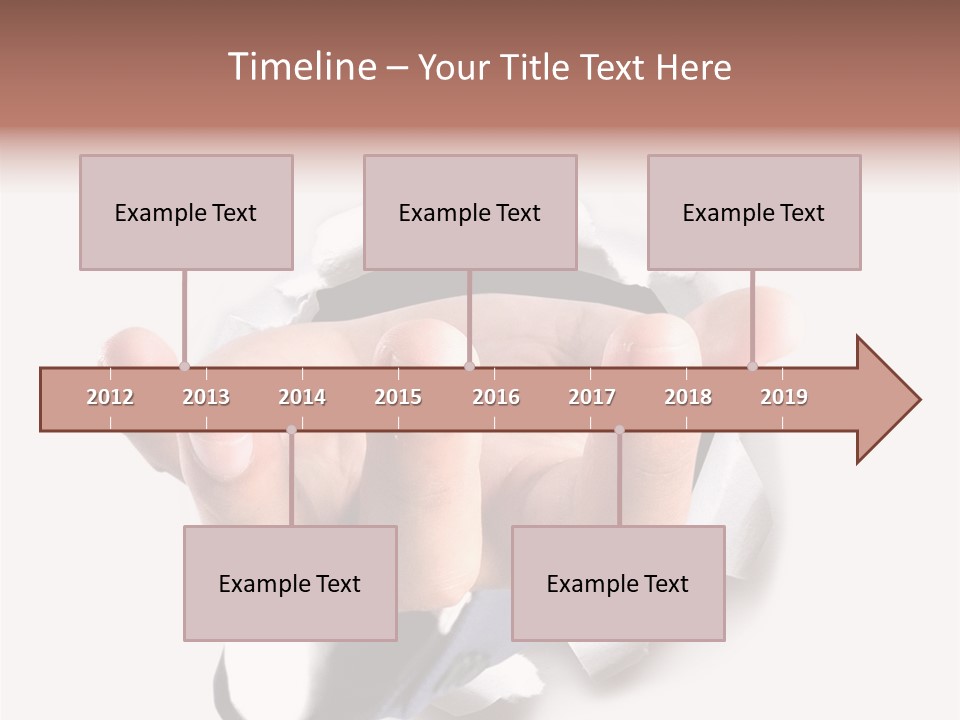 Timeline – Your Title Text Here

Example Text

Example Text

Example Text

2012 2013 2014 2015 2016 2017 2018 2019

Example Text

Example Text